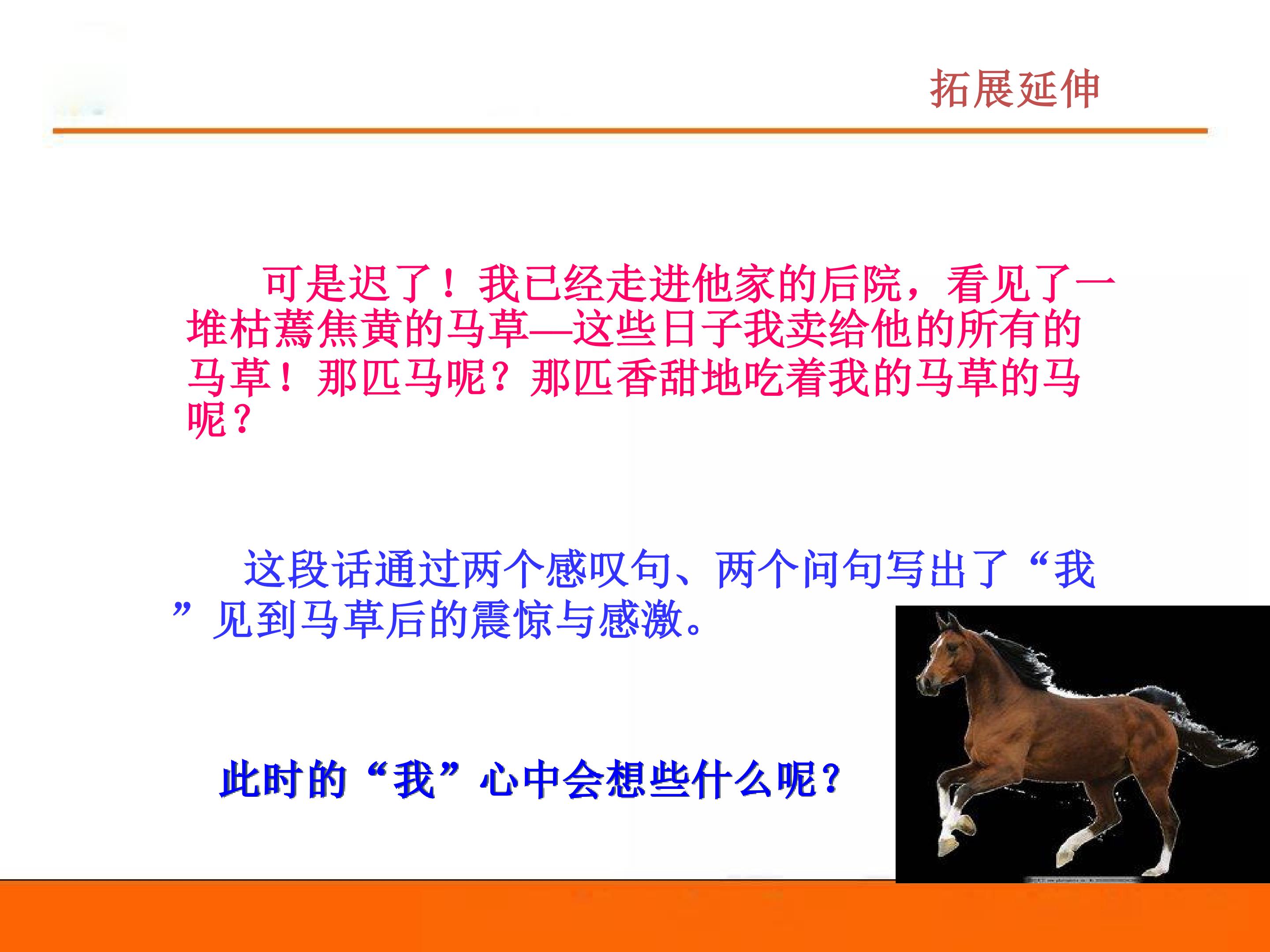 拓展延伸

可是迟了！我已经走进他家的后院，看见了一堆枯蔫焦黄的马草—这些日子我卖给他的所有的马草！那匹马呢？那匹香甜地吃着我的马草的马呢？

这段话通过两个感叹句、两个问句写出了“我”见到马草后的震惊与感激。

此时的“我”心中会想些什么呢？